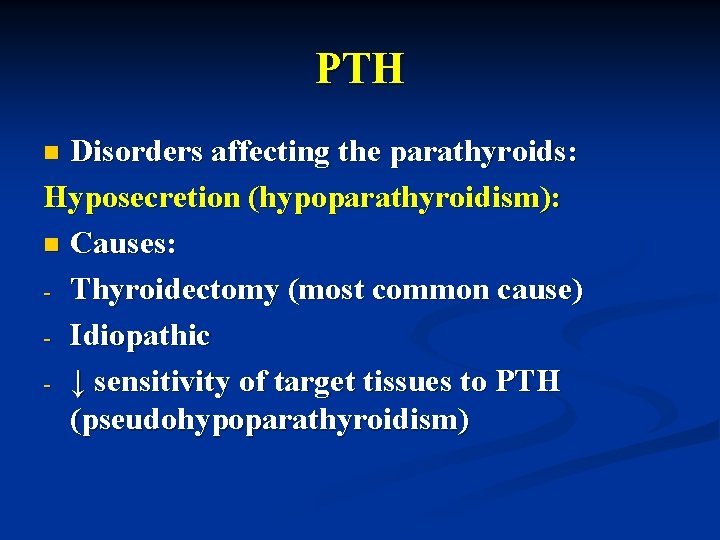 PTH

■ Disorders affecting the parathyroids:

Hyposecretion (hypoparathyroidism):

■ Causes:

- Thyroidectomy (most common cause)
- Idiopathic
- ↓ sensitivity of target tissues to PTH (pseudohypoparathyroidism)